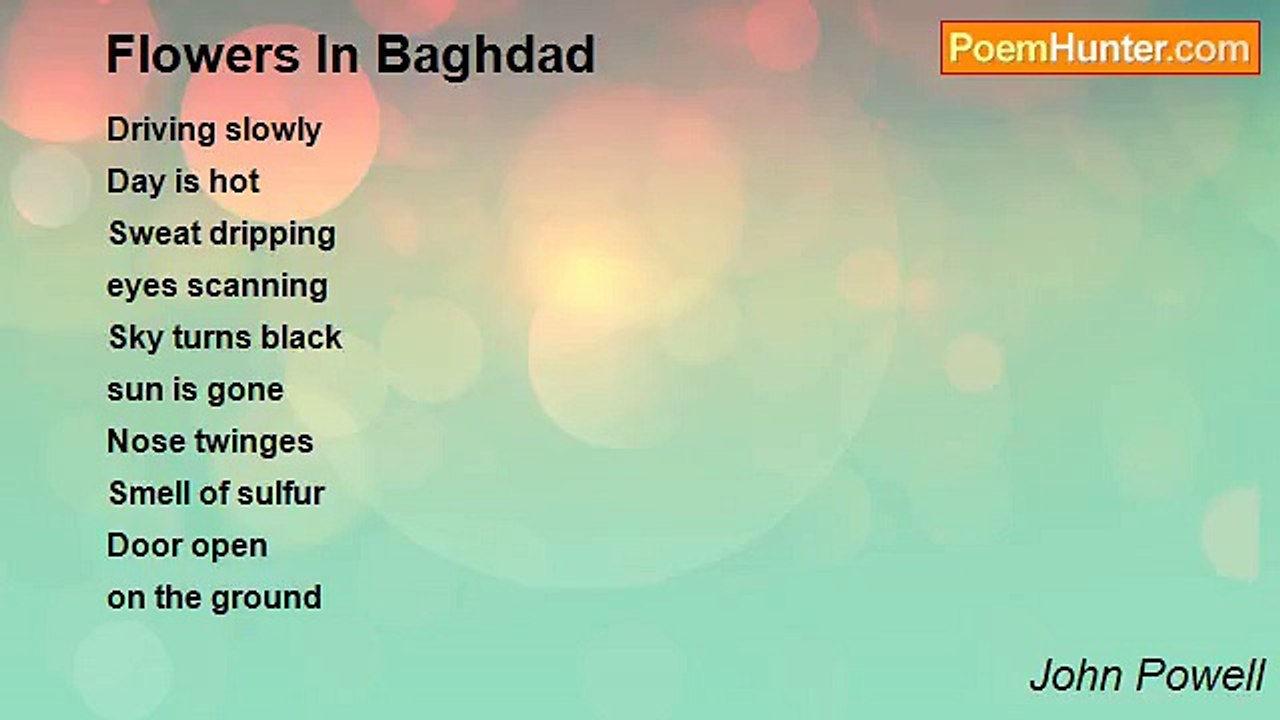 Flowers In Baghdad

PoemHunter.com

Driving slowly
Day is hot
Sweat dripping
eyes scanning
Sky turns black
sun is gone
Nose twinges
Smell of sulfur
Door open
on the ground

John Powell